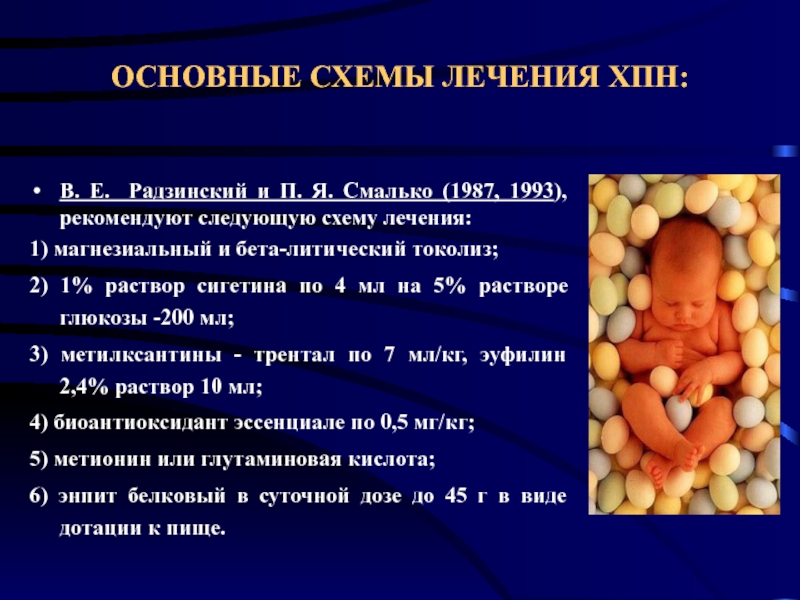 ОСНОВНЫЕ СХЕМЫ ЛЕЧЕНИЯ ХПН:

• В. Е. Радзинский и П. Я. Смалько (1987, 1993), рекомендуют следующую схему лечения:

1) магнезиальный и бета-литический токолиз;

2) 1% раствор сигетина по 4 мл на 5% растворе глюкозы -200 мл;

3) метилксантины - трентал по 7 мл/кг, эуфилин 2,4% раствор 10 мл;

4) биоантиоксидант эссенциале по 0,5 мг/кг;

5) метионин или глутаминовая кислота;

6) энпит белковый в суточной дозе до 45 г в виде дотации к пище.